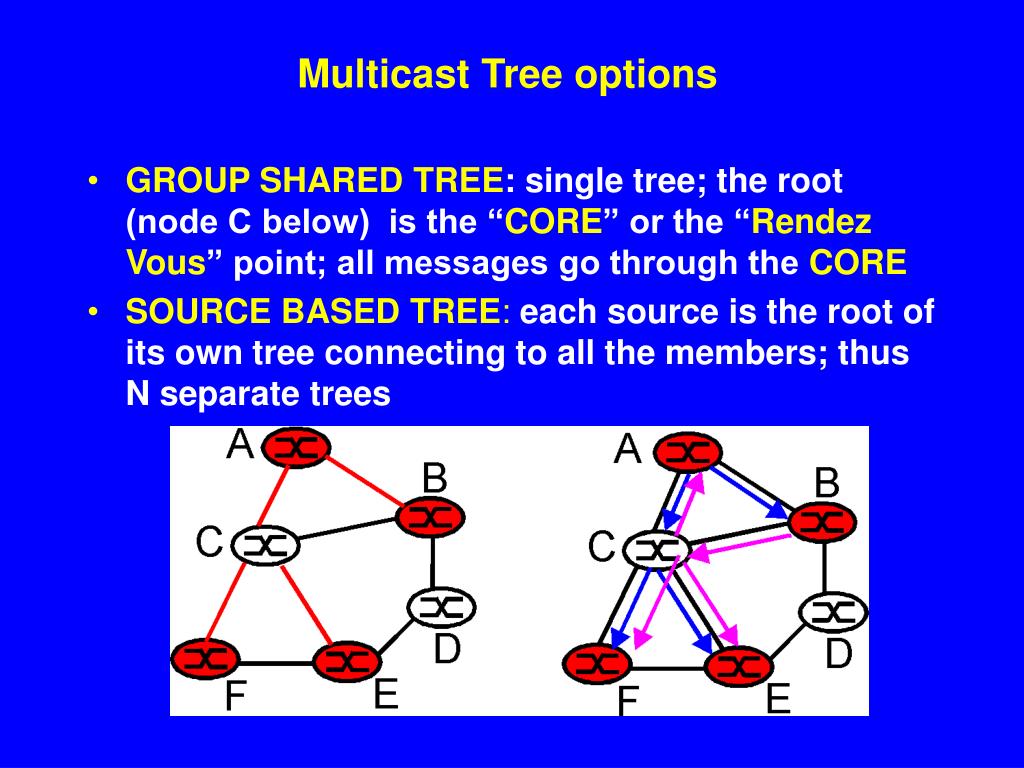 Multicast Tree options

• GROUP SHARED TREE: single tree; the root (node C below) is the “CORE” or the “Rendez Vous” point; all messages go through the CORE

• SOURCE BASED TREE: each source is the root of its own tree connecting to all the members; thus N separate trees

A
B
C
D
F
E

A
B
C
D
F
E